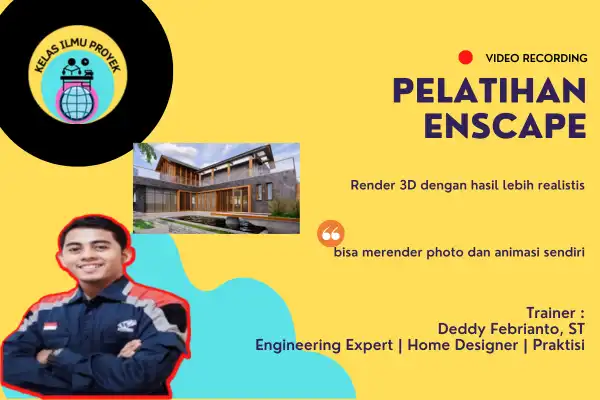 KELAS ILMU PROYEK

VIDEO RECORDING

PELATIHAN ENSCAPE

Render 3D dengan hasil lebih realistis

bisa merender photo dan animasi sendiri

Trainer :
Deddy Febrianto, ST
Engineering Expert | Home Designer | Praktisi